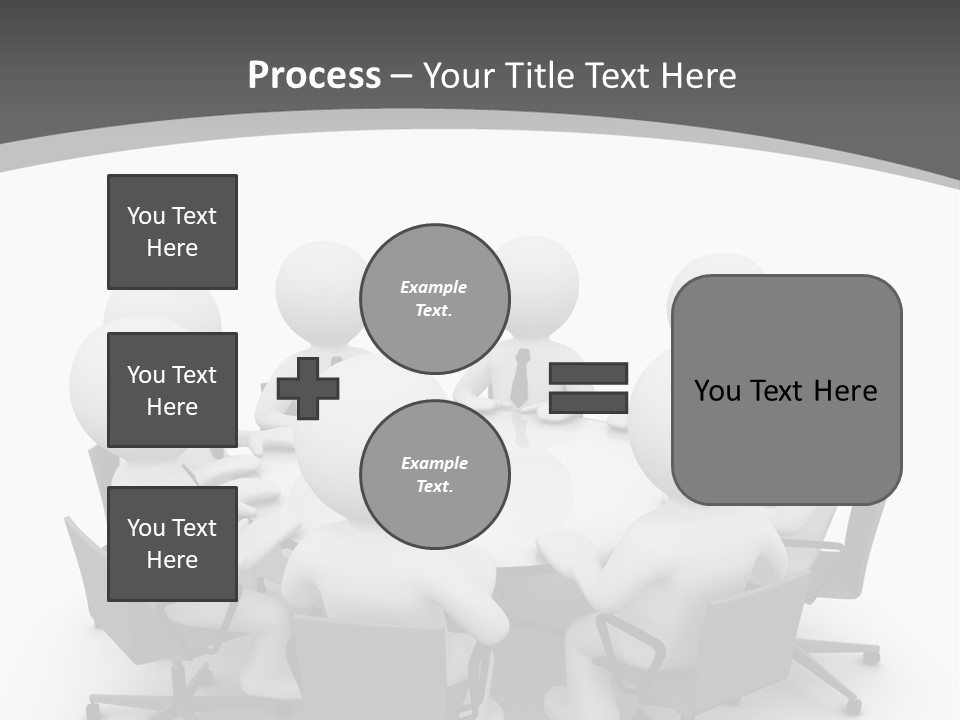 Process – Your Title Text Here

You Text Here

You Text Here

You Text Here

Example Text.

Example Text.

You Text Here